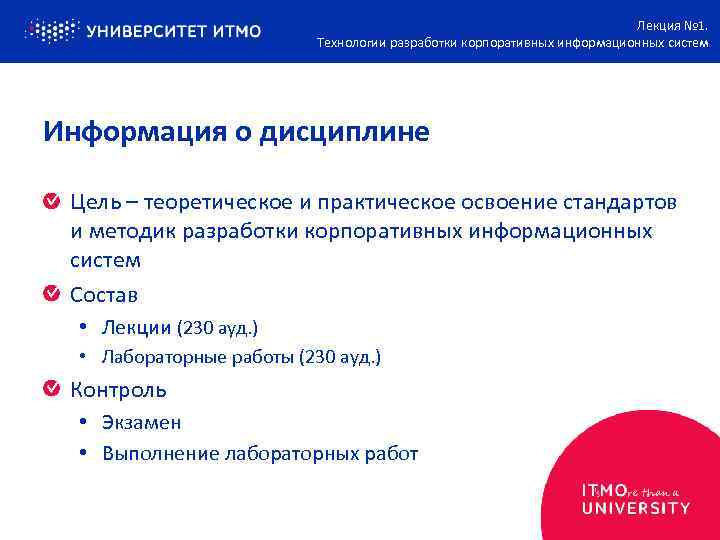 УНИВЕРСИТЕТ ИТМО

Лекция №1.
Технологии разработки корпоративных информационных систем

Информация о дисциплине

Цель – теоретическое и практическое освоение стандартов и методик разработки корпоративных информационных систем

Состав

• Лекции (230 ауд.)
• Лабораторные работы (230 ауд.)

Контроль

• Экзамен
• Выполнение лабораторных работ

ITMOre than a
UNIVERSITY